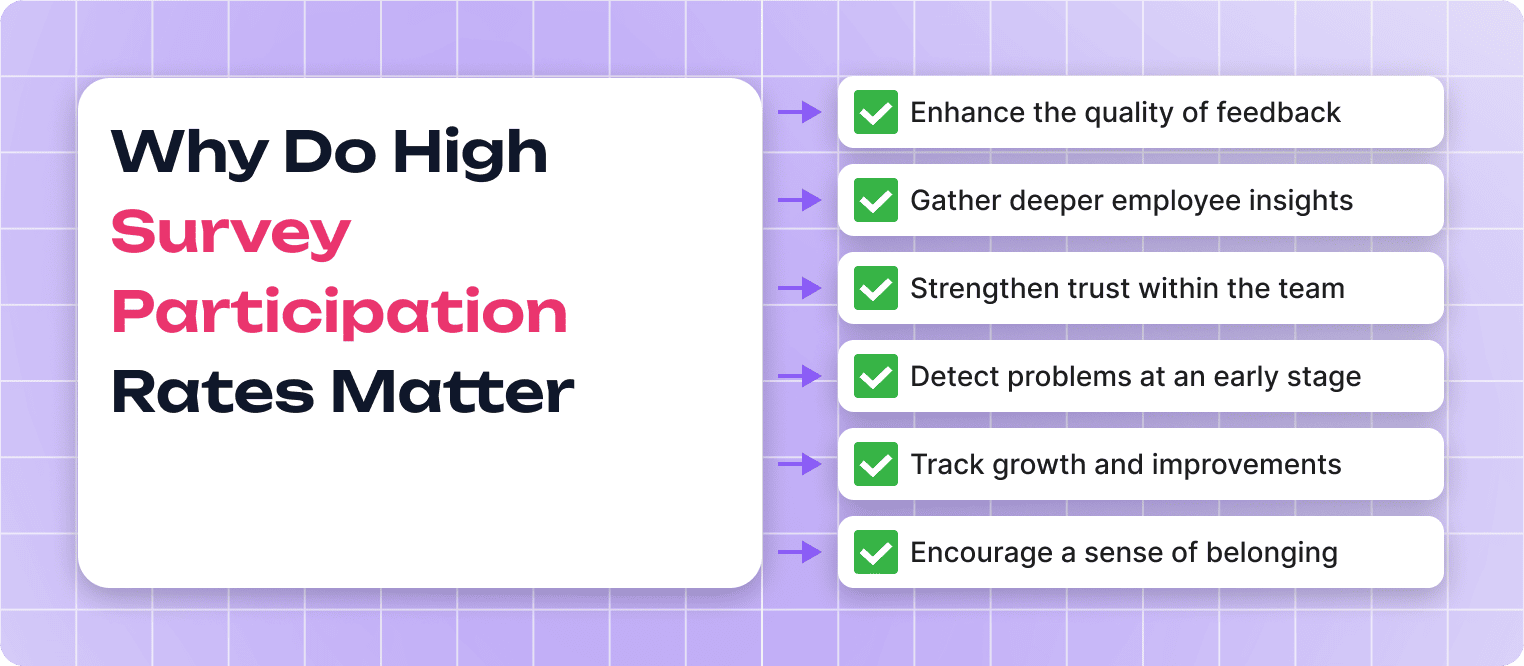 Why Do High Survey Participation Rates Matter

Enhance the quality of feedback

Gather deeper employee insights

Strengthen trust within the team

Detect problems at an early stage

Track growth and improvements

Encourage a sense of belonging